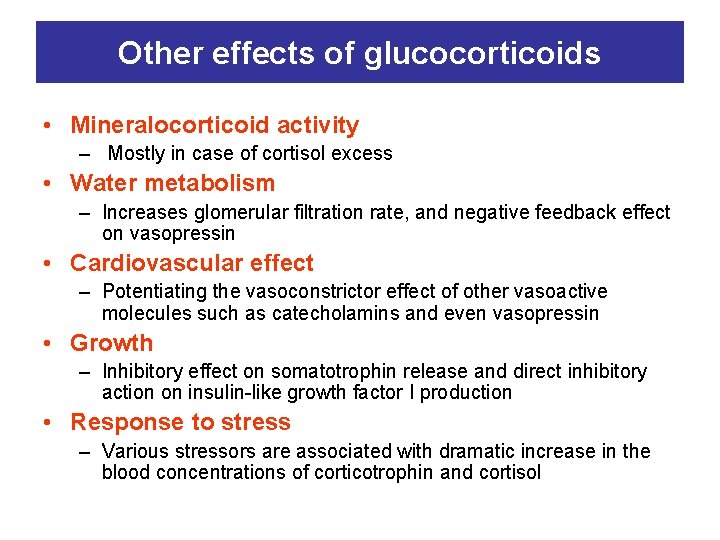 Other effects of glucocorticoids

• Mineralocorticoid activity
– Mostly in case of cortisol excess

• Water metabolism
– Increases glomerular filtration rate, and negative feedback effect on vasopressin

• Cardiovascular effect
– Potentiating the vasoconstrictor effect of other vasoactive molecules such as catecholamins and even vasopressin

• Growth
– Inhibitory effect on somatotrophin release and direct inhibitory action on insulin-like growth factor I production

• Response to stress
– Various stressors are associated with dramatic increase in the blood concentrations of corticotrophin and cortisol